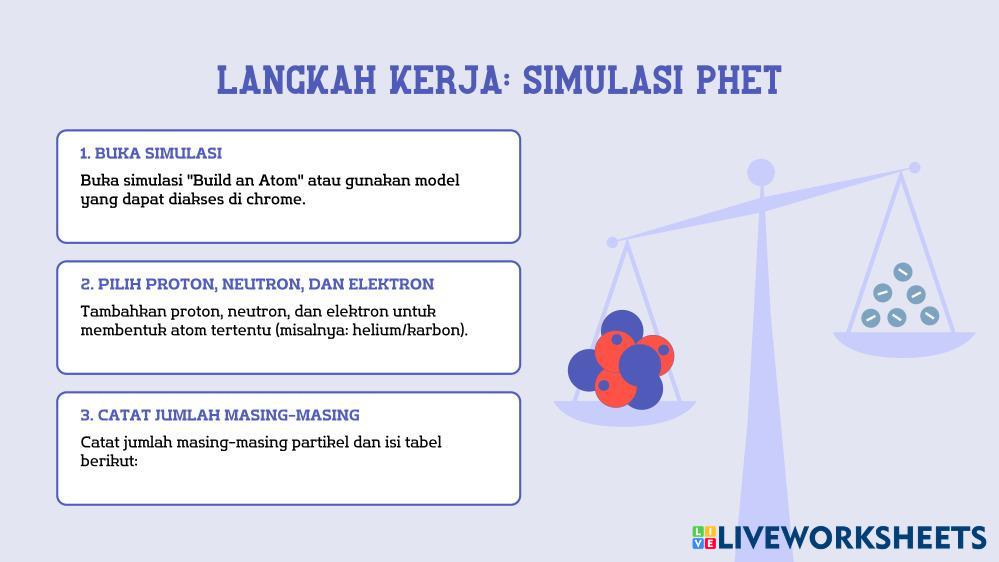 LANGKAH KERJA: SIMULASI PHET

1. BUKA SIMULASI
Buka simulasi "Build an Atom" atau gunakan model yang dapat diakses di chrome.

2. PILIH PROTON, NEUTRON, DAN ELEKTRON
Tambahkan proton, neutron, dan elektron untuk membentuk atom tertentu (misalnya: helium/karbon).

3. CATAT JUMLAH MASING-MASING
Catat jumlah masing-masing partikel dan isi tabel berikut:

LIVEWORKSHEETS